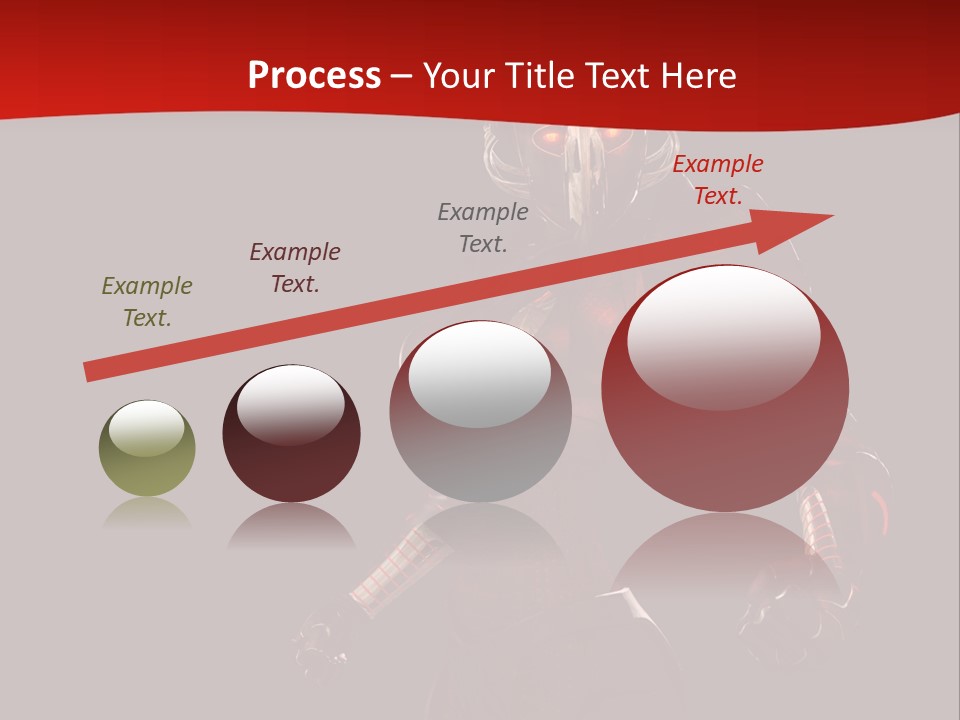 Process – Your Title Text Here

Example Text.

Example Text.

Example Text.

Example Text.